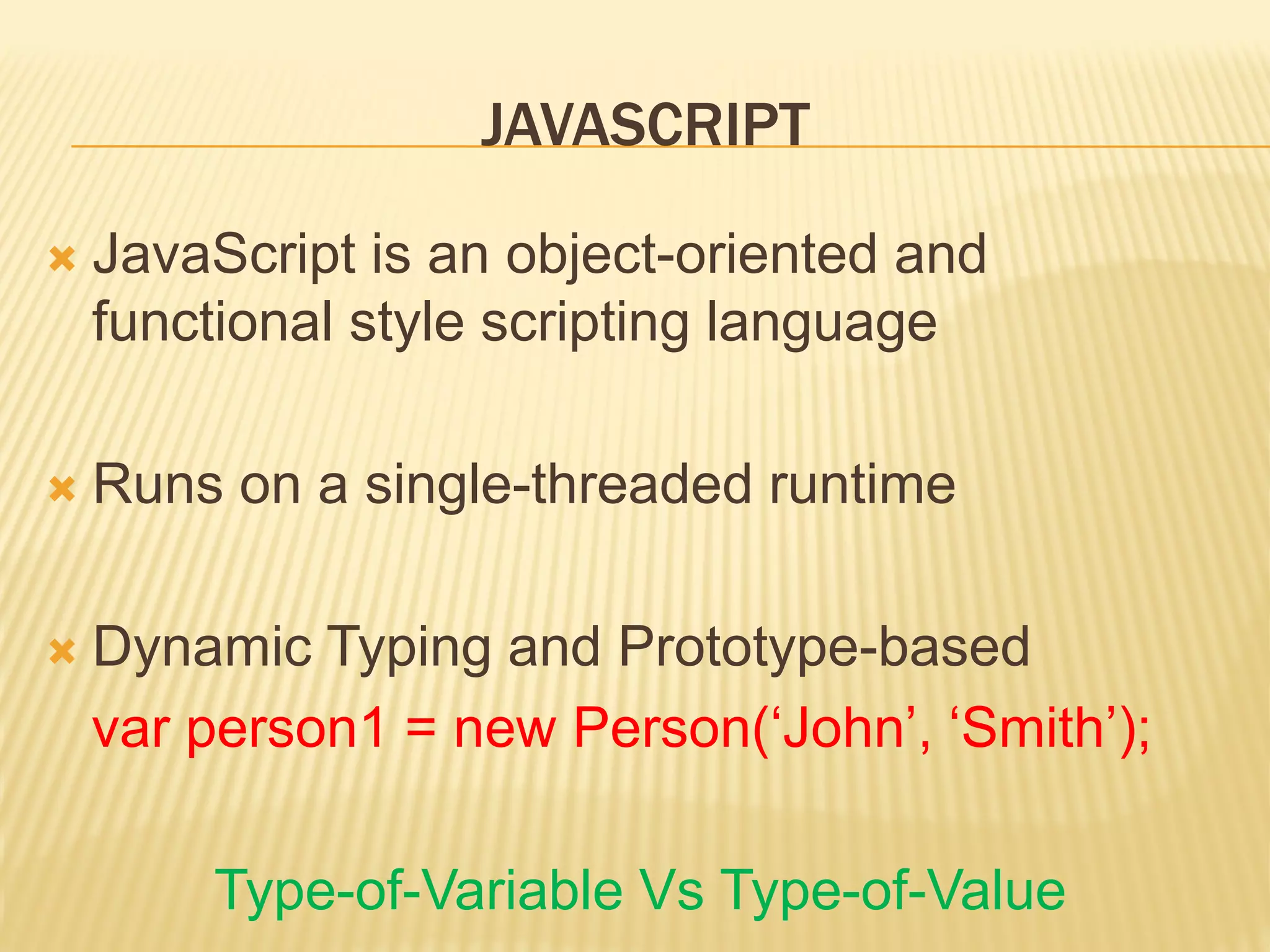 JAVASCRIPT

JavaScript is an object-oriented and functional style scripting language

Runs on a single-threaded runtime

Dynamic Typing and Prototype-based
var person1 = new Person(‘John’, ‘Smith’);

Type-of-Variable Vs Type-of-Value